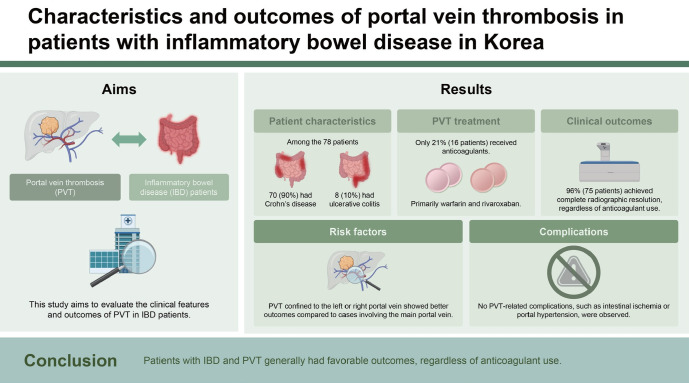 Characteristics and outcomes of portal vein thrombosis in patients with inflammatory bowel disease in Korea

Aims

Portal vein thrombosis (PVT)

Inflammatory bowel disease (IBD) patients

This study aims to evaluate the clinical features and outcomes of PVT in IBD patients.

Results

Patient characteristics

Among the 78 patients

70 (90%) had Crohn's disease

8 (10%) had ulcerative colitis

PVT treatment

Only 21% (16 patients) received anticoagulants.

Primarily warfarin and rivaroxaban.

Clinical outcomes

96% (75 patients) achieved complete radiographic resolution, regardless of anticoagulant use.

Risk factors

PVT confined to the left or right portal vein showed better outcomes compared to cases involving the main portal vein.

Complications

No PVT-related complications, such as intestinal ischemia or portal hypertension, were observed.

Conclusion

Patients with IBD and PVT generally had favorable outcomes, regardless of anticoagulant use.